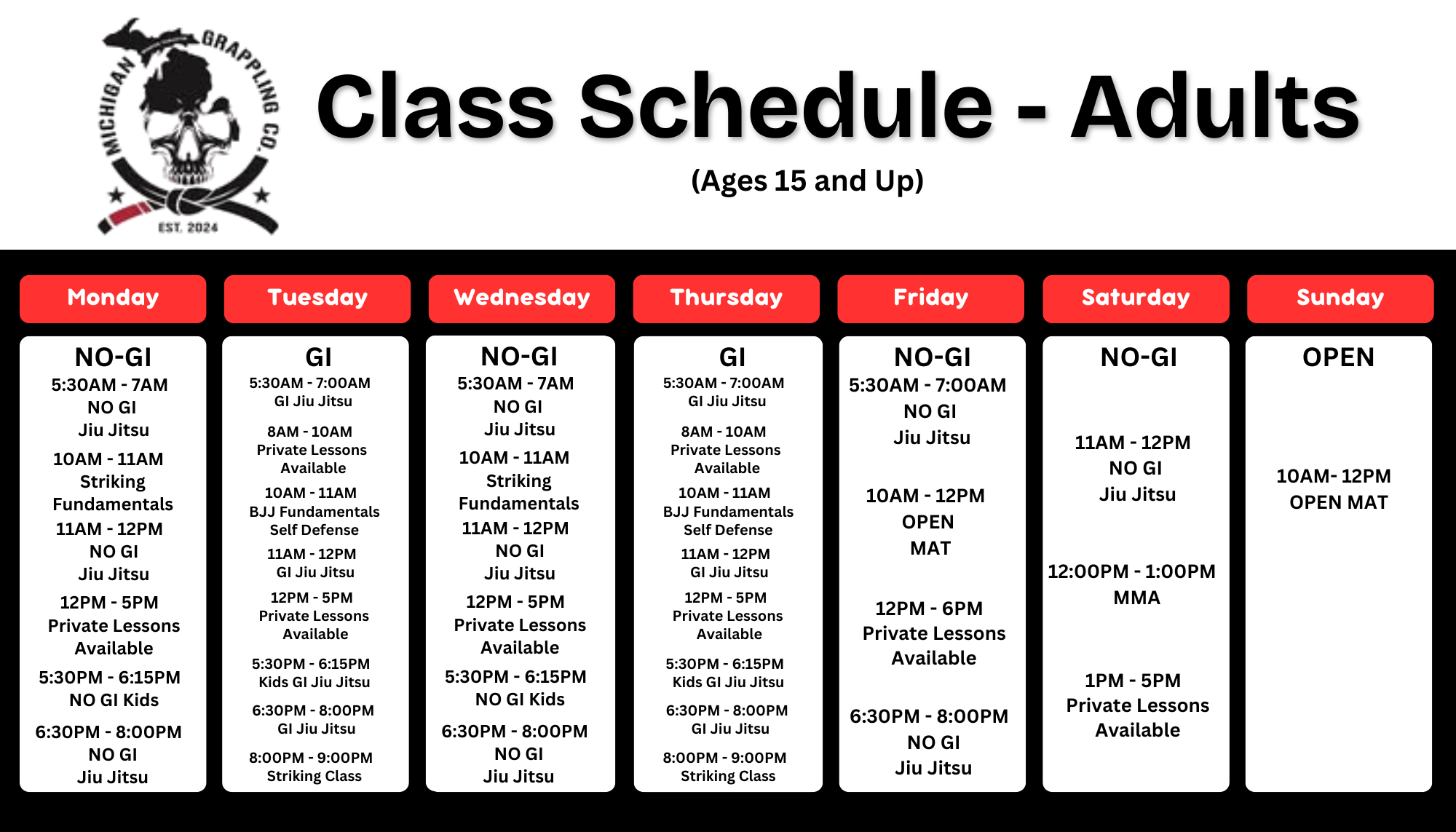 MICHIGAN GRAPPLING CO.
EST. 2024

Class Schedule - Adults

(Ages 15 and Up)

Monday

NO-GI
5:30AM - 7AM
NO GI
Jiu Jitsu
10AM - 11AM
Striking
Fundamentals
11AM - 12PM
NO GI
Jiu Jitsu
12PM - 5PM
Private Lessons
Available
5:30PM - 6:15PM
NO GI Kids
6:30PM - 8:00PM
NO GI
Jiu Jitsu

Tuesday

GI
5:30AM - 7:00AM
GI Jiu Jitsu
8AM - 10AM
Private Lessons
Available
10AM - 11AM
BJJ Fundamentals
Self Defense
11AM - 12PM
GI Jiu Jitsu
12PM - 5PM
Private Lessons
Available
5:30PM - 6:15PM
Kids GI Jiu Jitsu
6:30PM - 8:00PM
GI Jiu Jitsu
8:00PM - 9:00PM
Striking Class

Wednesday

NO-GI
5:30AM - 7AM
NO GI
Jiu Jitsu
10AM - 11AM
Striking
Fundamentals
11AM - 12PM
NO GI
Jiu Jitsu
12PM - 5PM
Private Lessons
Available
5:30PM - 6:15PM
NO GI Kids
6:30PM - 8:00PM
NO GI
Jiu Jitsu

Thursday

GI
5:30AM - 7:00AM
GI Jiu Jitsu
8AM - 10AM
Private Lessons
Available
10AM - 11AM
BJJ Fundamentals
Self Defense
11AM - 12PM
GI Jiu Jitsu
12PM - 5PM
Private Lessons
Available
5:30PM - 6:15PM
Kids GI Jiu Jitsu
6:30PM - 8:00PM
GI Jiu Jitsu
8:00PM - 9:00PM
Striking Class

Friday

NO-GI
5:30AM - 7:00AM
NO GI
Jiu Jitsu
10AM - 12PM
OPEN
MAT
12PM - 6PM
Private Lessons
Available
6:30PM - 8:00PM
NO GI
Jiu Jitsu

Saturday

NO-GI
11AM - 12PM
NO GI
Jiu Jitsu
12:00PM - 1:00PM
MMA
1PM - 5PM
Private Lessons
Available

Sunday

OPEN
10AM- 12PM
OPEN MAT